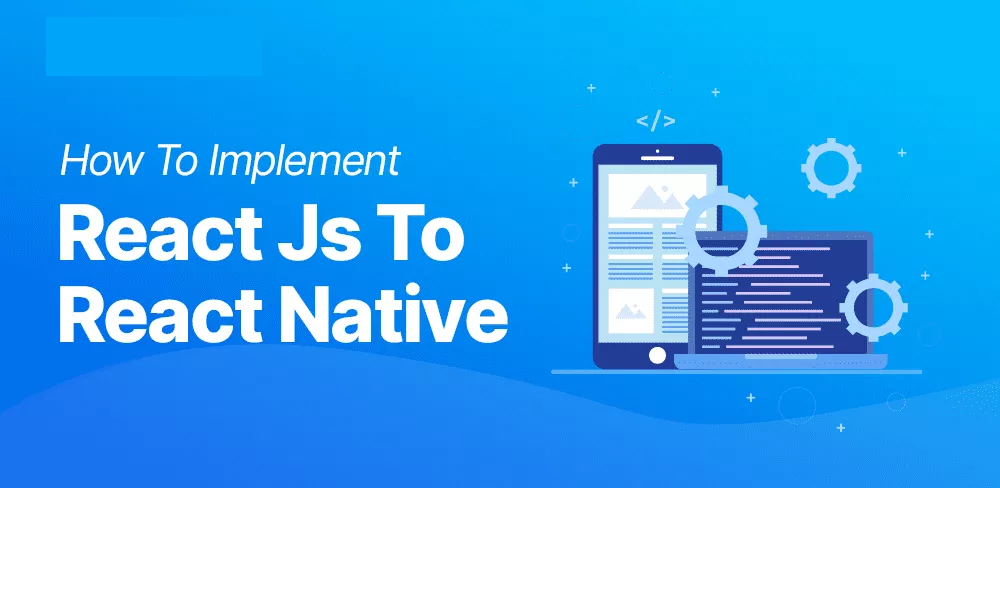 How To Implement
React Js To React Native

</>